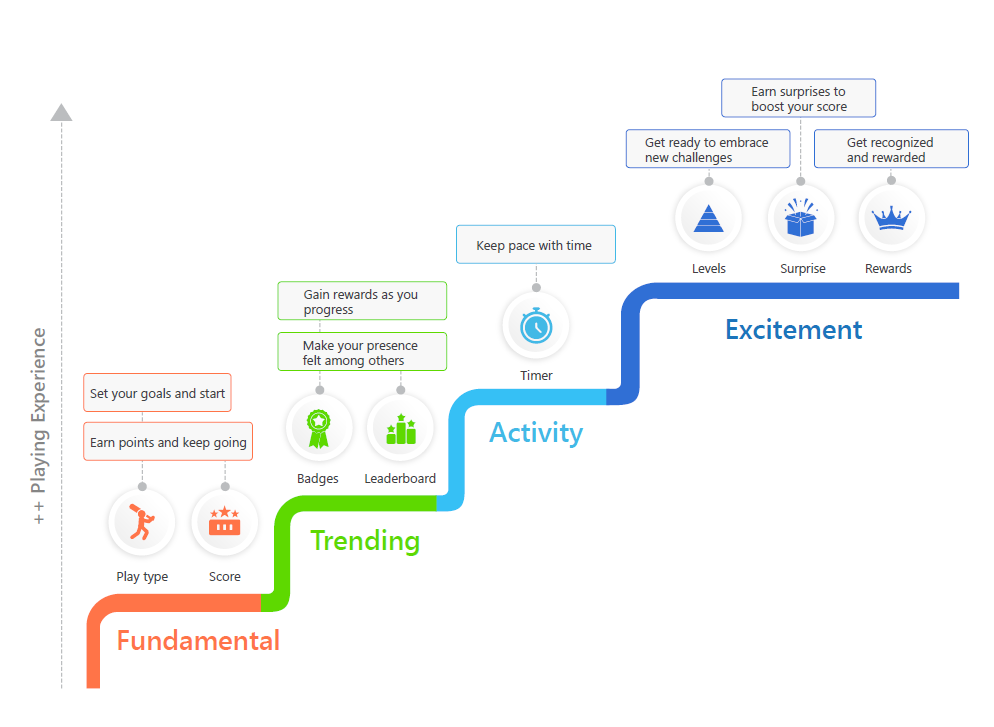 ++ Playing Experience

Set your goals and start

Earn points and keep going

Play type

Score

Fundamental

Gain rewards as you progress

Make your presence felt among others

Badges

Leaderboard

Trending

Keep pace with time

Timer

Activity

Earn surprises to boost your score

Get ready to embrace new challenges

Get recognized and rewarded

Levels

Surprise

Rewards

Excitement